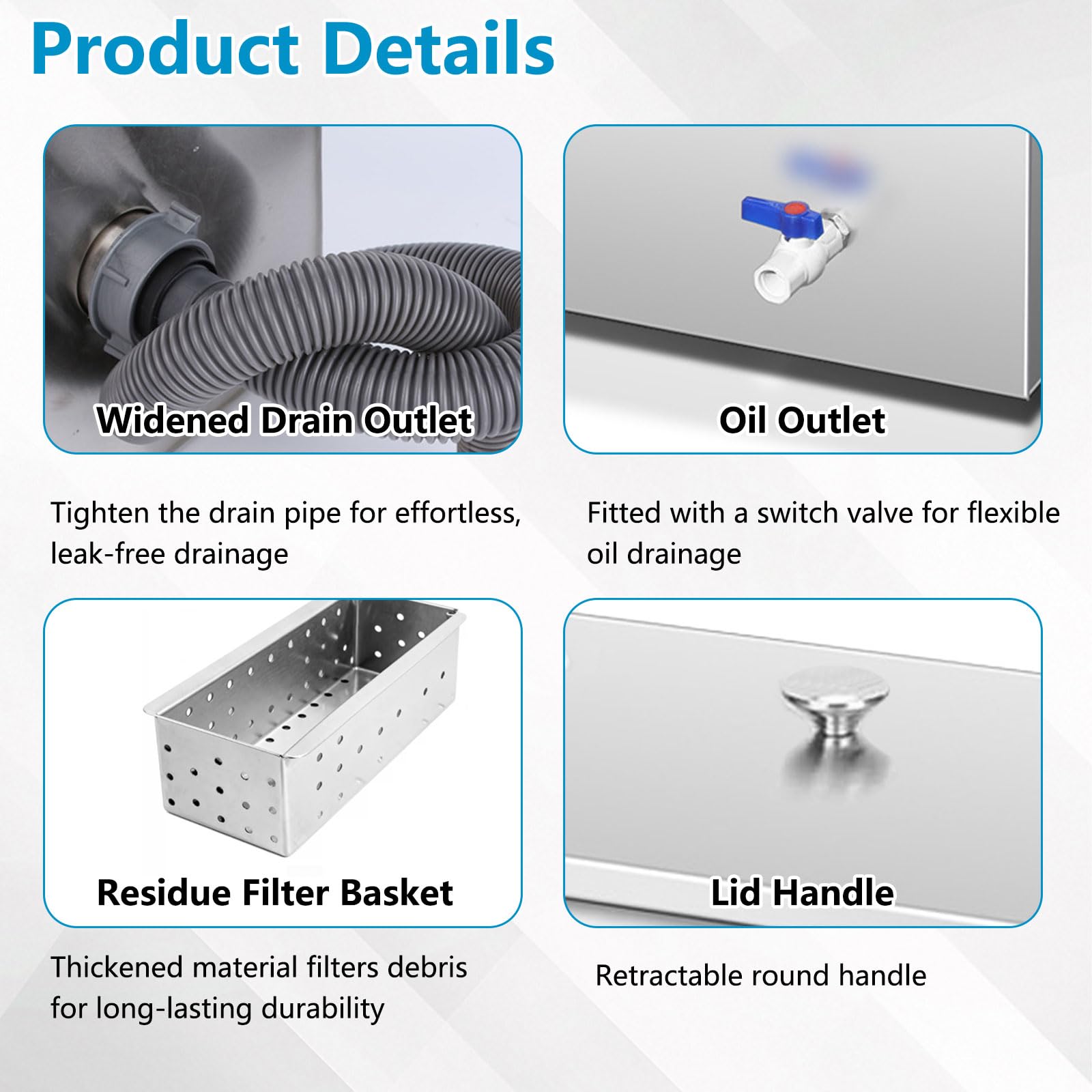 Product Details

Widened Drain Outlet

Tighten the drain pipe for effortless, leak-free drainage

Oil Outlet

Fitted with a switch valve for flexible oil drainage

Residue Filter Basket

Thickened material filters debris for long-lasting durability

Lid Handle

Retractable round handle